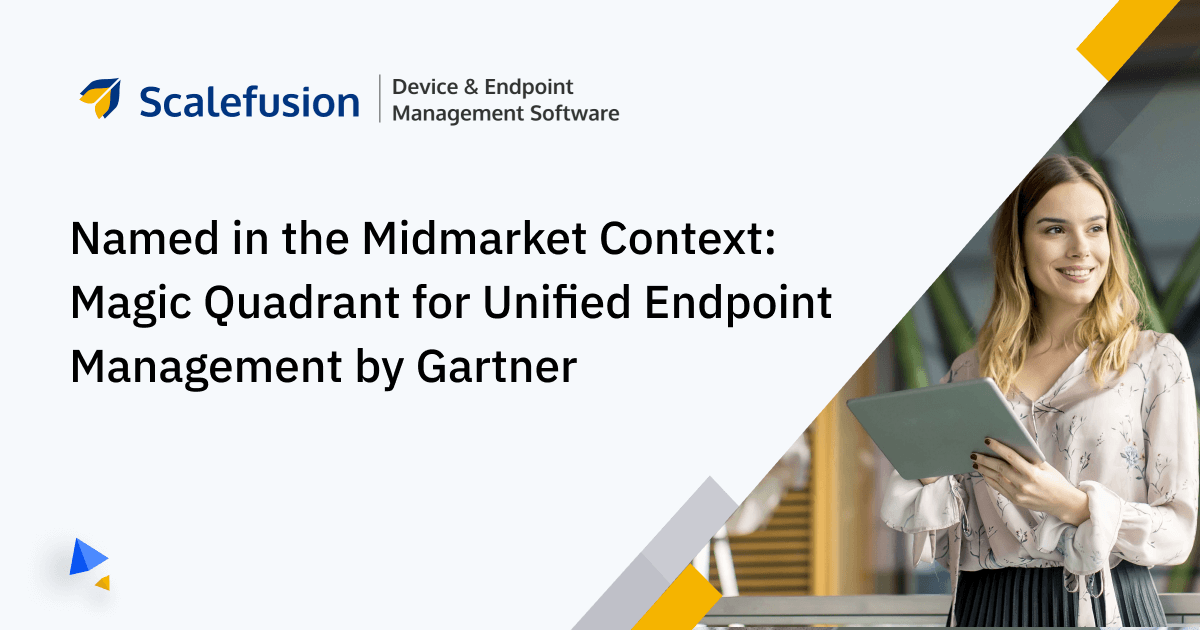 Scalefusion
Device & Endpoint Management Software

Named in the Midmarket Context: Magic Quadrant for Unified Endpoint Management by Gartner